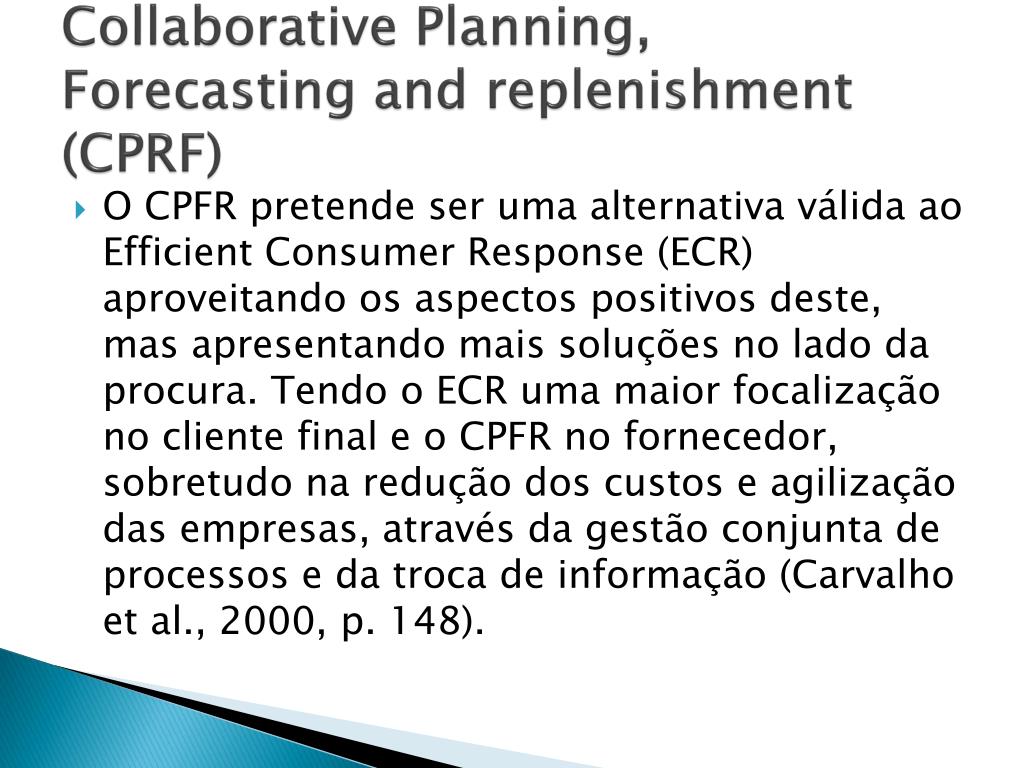 Collaborative Planning, Forecasting and replenishment (CPRF)

O CPFR pretende ser uma alternativa válida ao Efficient Consumer Response (ECR) aproveitando os aspectos positivos deste, mas apresentando mais soluções no lado da procura. Tendo o ECR uma maior focalização no cliente final e o CPFR no fornecedor, sobretudo na redução dos custos e agilização das empresas, através da gestão conjunta de processos e da troca de informação (Carvalho et al., 2000, p. 148).